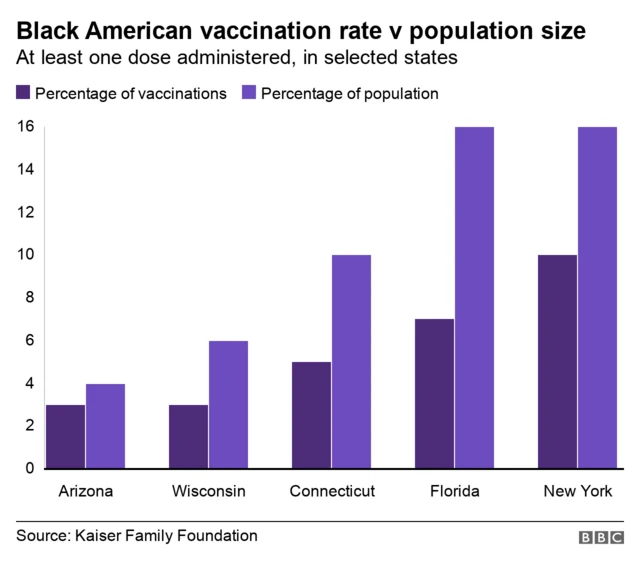 Black American vaccination rate v population size
At least one dose administered, in selected states

Percentage of vaccinations Percentage of population

16
14
12
10
8
6
4
2
0

Arizona Wisconsin Connecticut Florida New York

Source: Kaiser Family Foundation

BBC